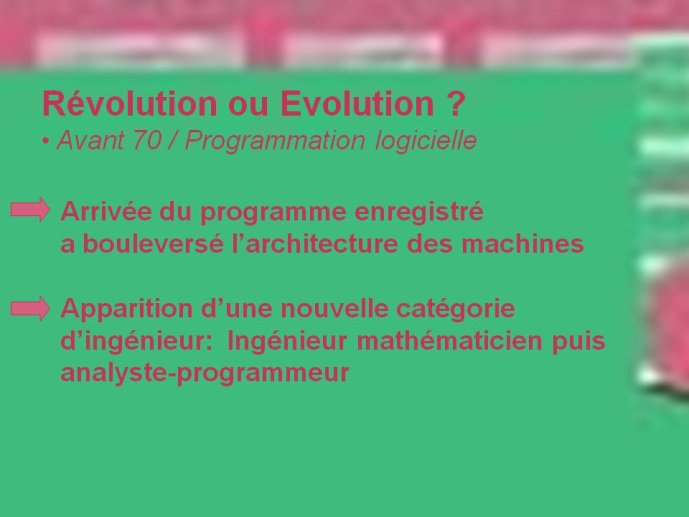 Révolution ou Evolution ?
• Avant 70 / Programmation logicielle

Arrivée du programme enregistré a bouleversé l'architecture des machines

Apparition d'une nouvelle catégorie d'ingénieur: Ingénieur mathématicien puis analyste-programmeur